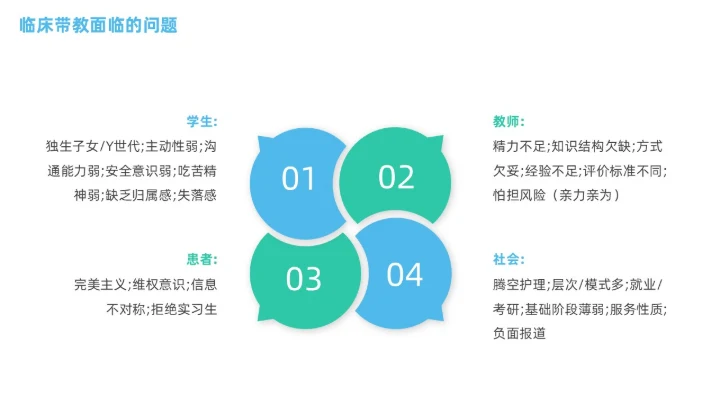 临床带教面临的问题

学生:
独生子女/Y世代;主动性弱;沟通能力弱;安全意识弱;吃苦精神弱;缺乏归属感;失落感

01

02

教师:
精力不足;知识结构欠缺;方式欠妥;经验不足;评价标准不同;怕担风险（亲力亲为）

患者:
完美主义;维权意识;信息不对称;拒绝实习生

03

04

社会:
腾空护理;层次/模式多;就业/考研;基础阶段薄弱;服务性质;负面报道